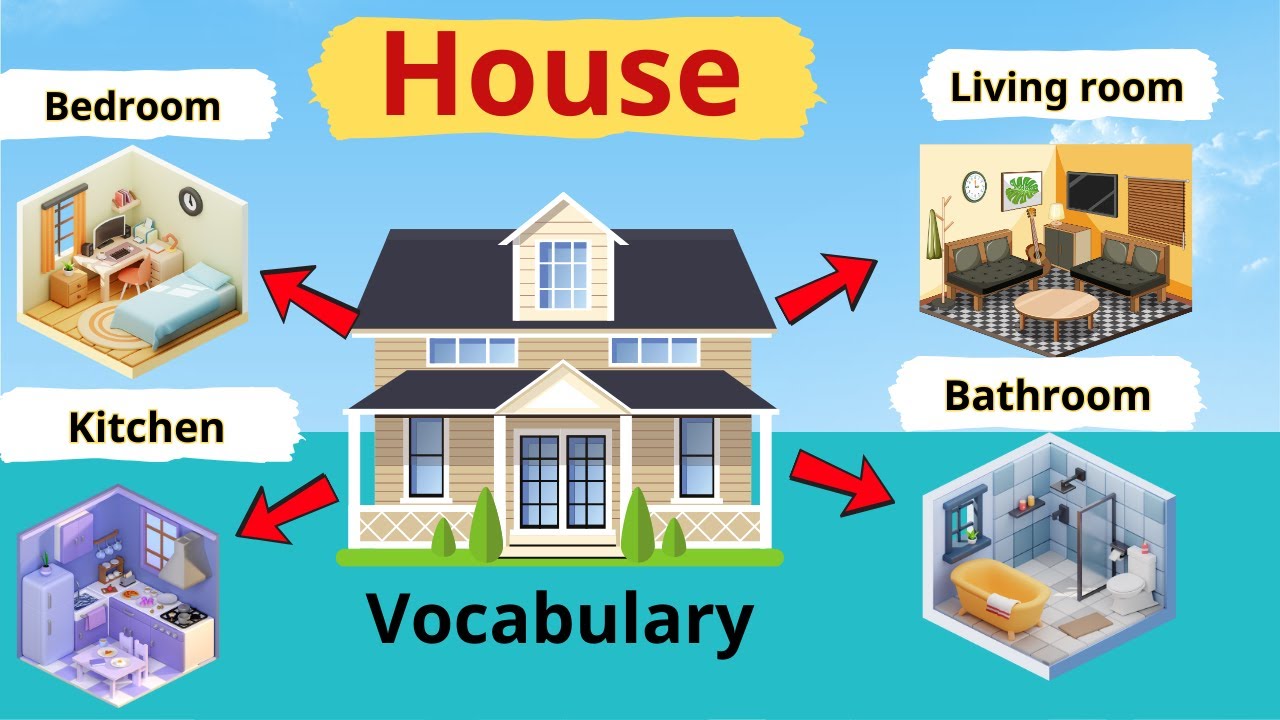 House

Bedroom

Living room

Kitchen

Bathroom

Vocabulary